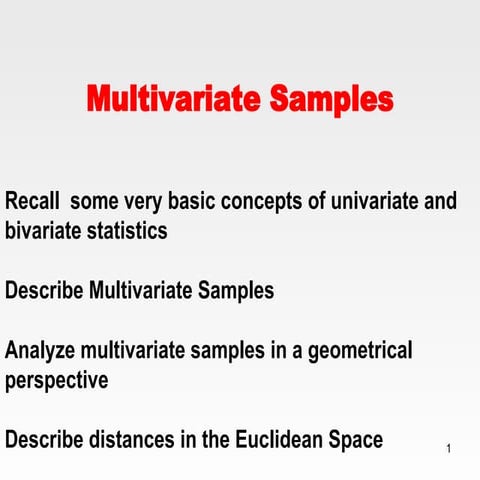 Multivariate Samples

Recall some very basic concepts of univariate and bivariate statistics

Describe Multivariate Samples

Analyze multivariate samples in a geometrical perspective

Describe distances in the Euclidean Space

1